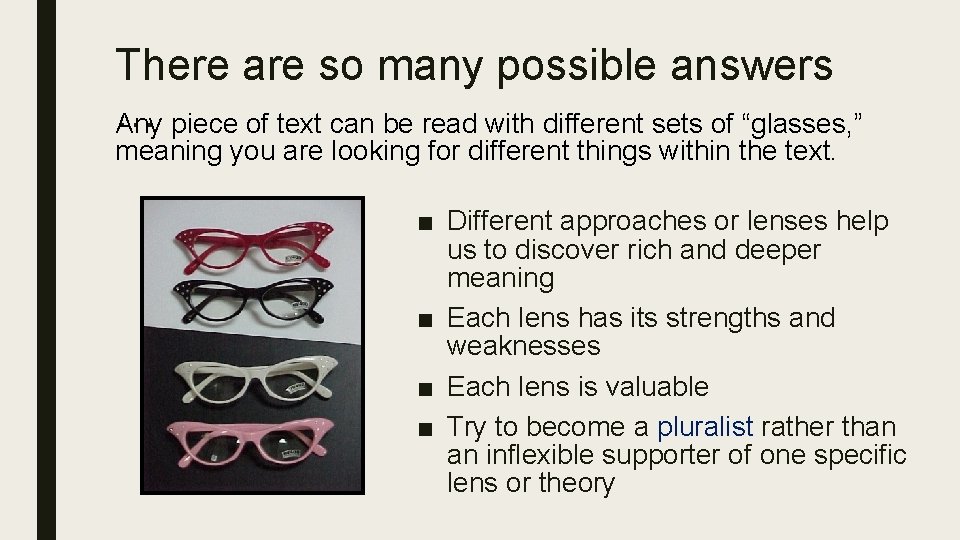 There are so many possible answers

Any piece of text can be read with different sets of “glasses,” meaning you are looking for different things within the text.

■ Different approaches or lenses help us to discover rich and deeper meaning
■ Each lens has its strengths and weaknesses
■ Each lens is valuable
■ Try to become a pluralist rather than an inflexible supporter of one specific lens or theory